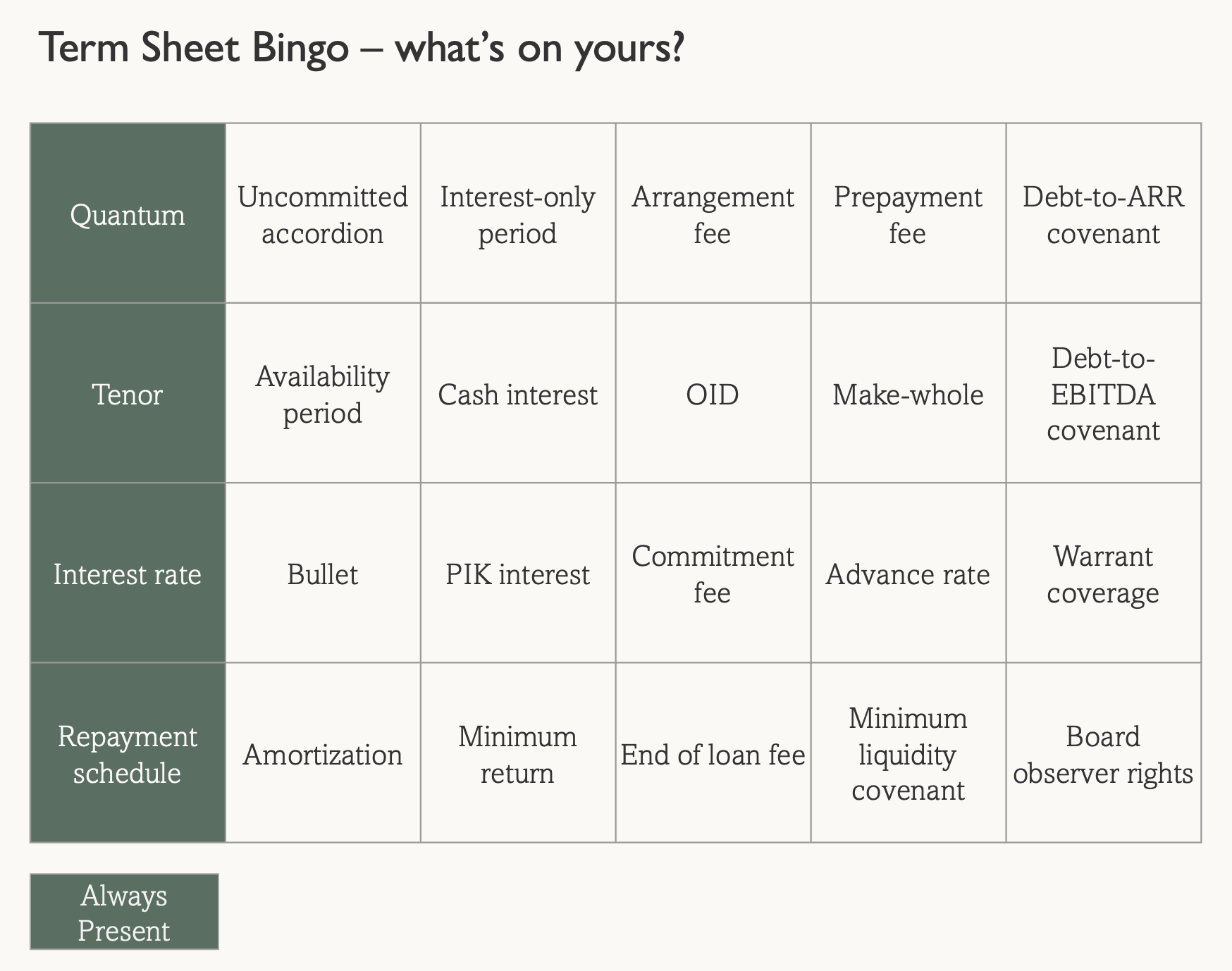 Term Sheet Bingo – what's on yours?

| Quantum | Uncommitted accordion | Interest-only period | Arrangement fee | Prepayment fee | Debt-to-ARR covenant |
|---|---|---|---|---|---|
| Tenor | Availability period | Cash interest | OID | Make-whole | Debt-to-EBITDA covenant |
| Interest rate | Bullet | PIK interest | Commitment fee | Advance rate | Warrant coverage |
| Repayment schedule | Amortization | Minimum return | End of loan fee | Minimum liquidity covenant | Board observer rights |

Always Present